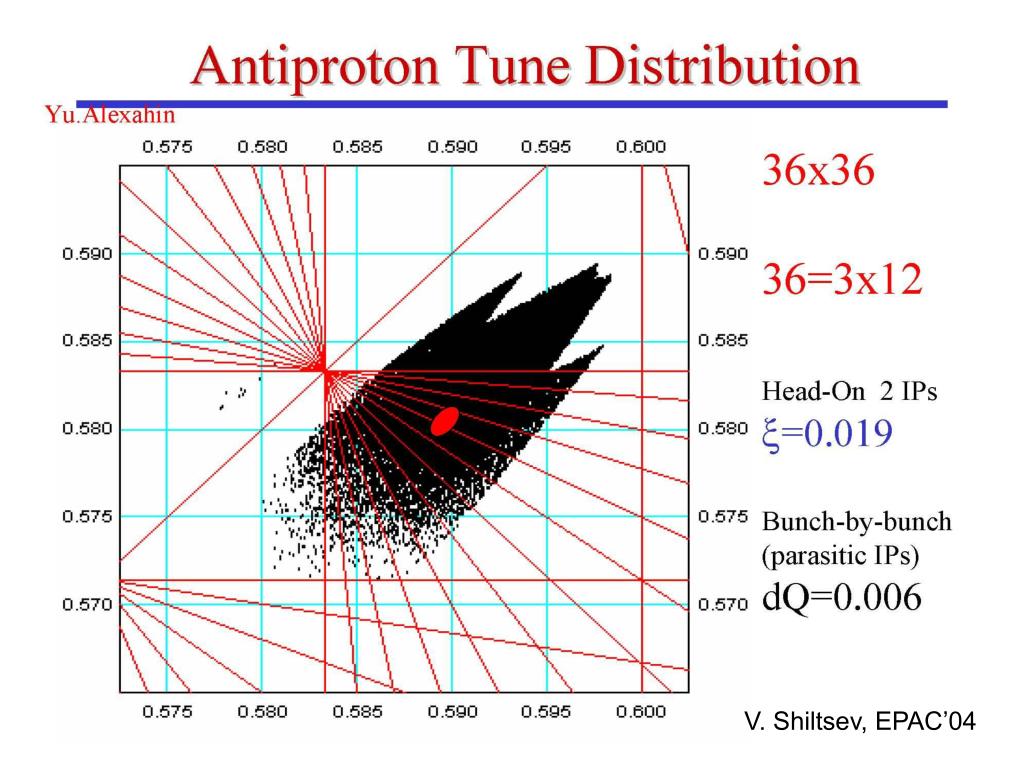 Antiproton Tune Distribution

Yu.Alexahin

0.575 0.580 0.585 0.590 0.595 0.600

0.590
0.585
0.580
0.575
0.570

0.590
0.585
0.580
0.575
0.570

0.575 0.580 0.585 0.590 0.595 0.600

36x36

36=3x12

Head-On 2 IPs
$\xi$=0.019

Bunch-by-bunch
(parasitic IPs)
dQ=0.006

V. Shiltsev, EPAC'04